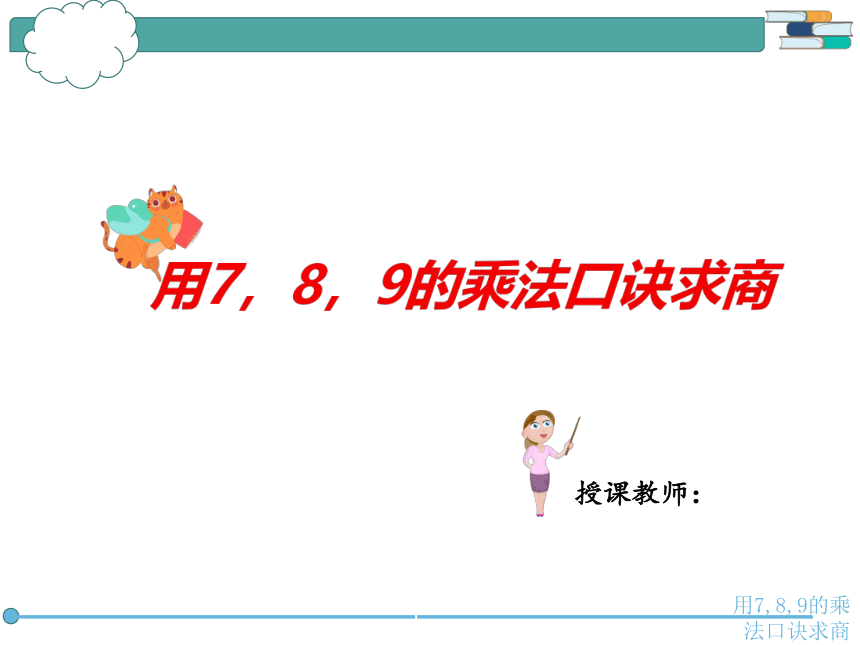 用7，8，9的乘法口诀求商

授课教师：

用7, 8, 9的乘法口诀求商